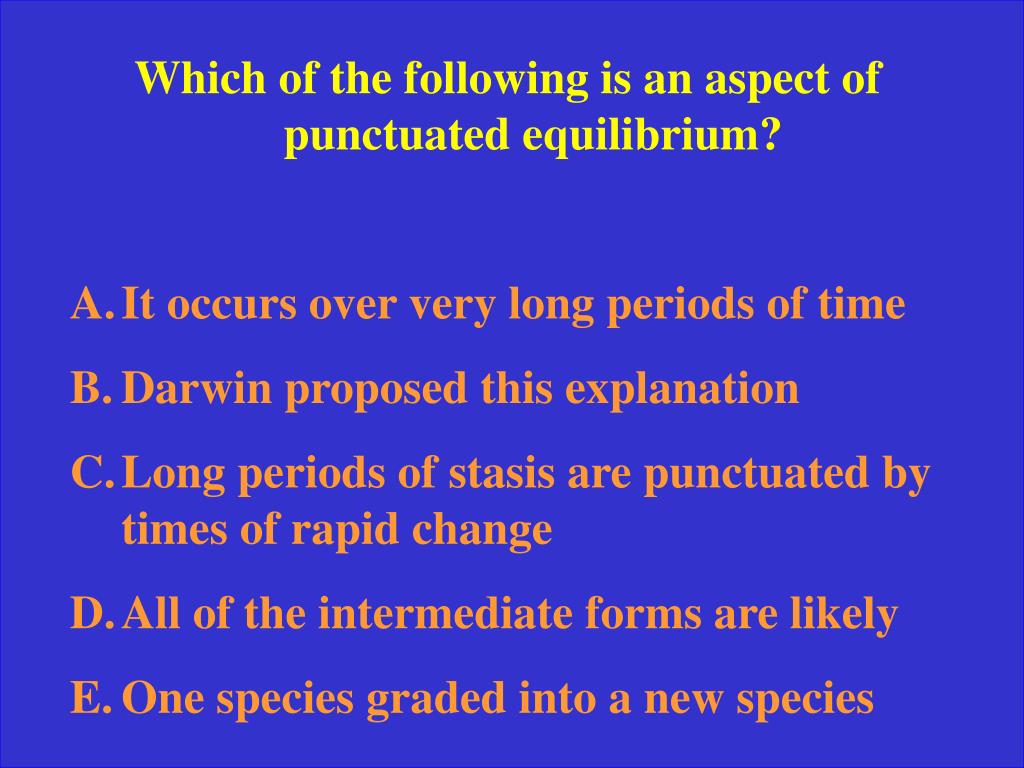 Which of the following is an aspect of punctuated equilibrium?

A. It occurs over very long periods of time
B. Darwin proposed this explanation
C. Long periods of stasis are punctuated by times of rapid change
D. All of the intermediate forms are likely
E. One species graded into a new species